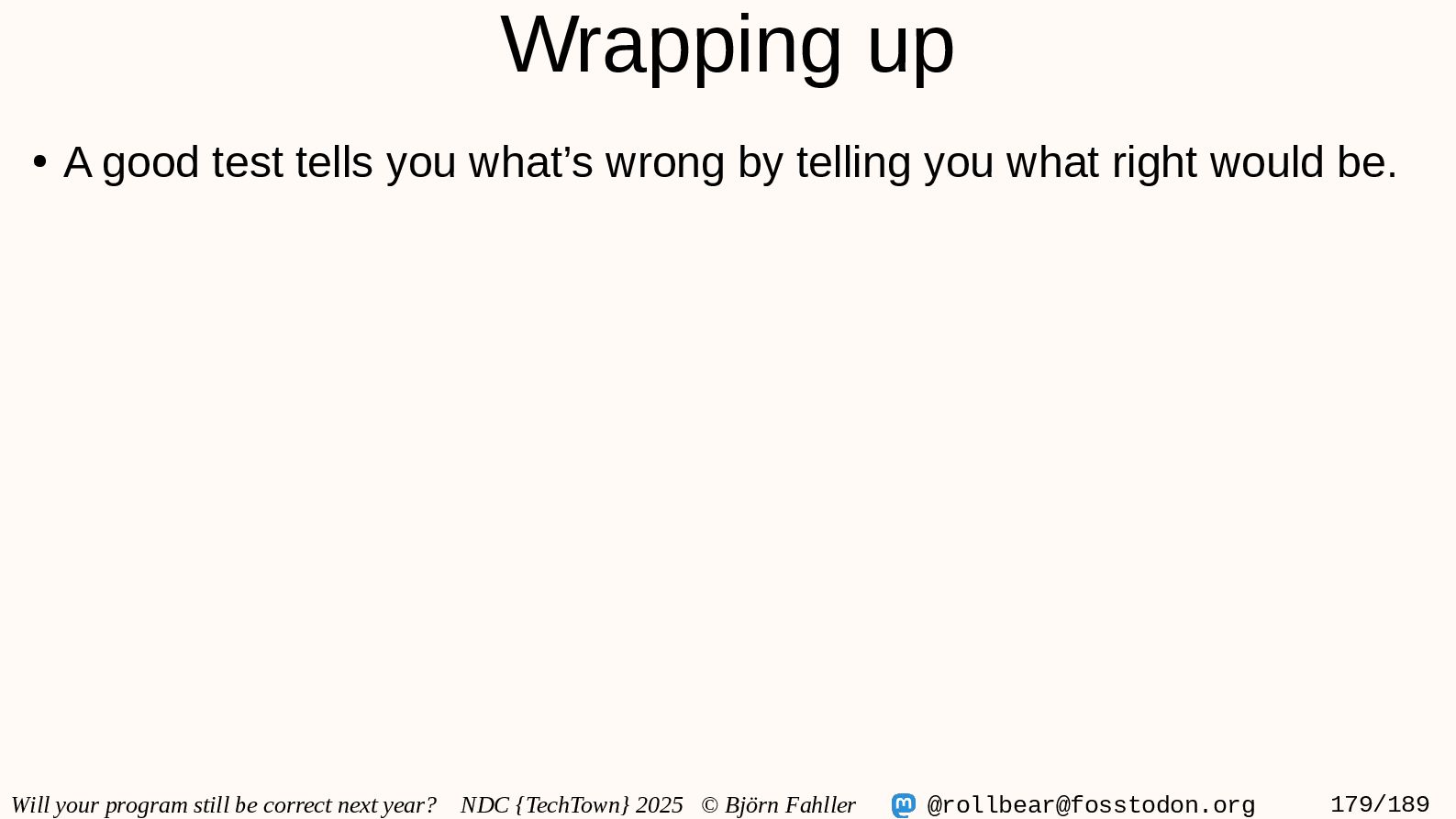 Wrapping up

• A good test tells you what’s wrong by telling you what right would be.

Will your program still be correct next year? NDC {TechTown} 2025 © Björn Fahller @rollbear@fosstodon.org 179/189